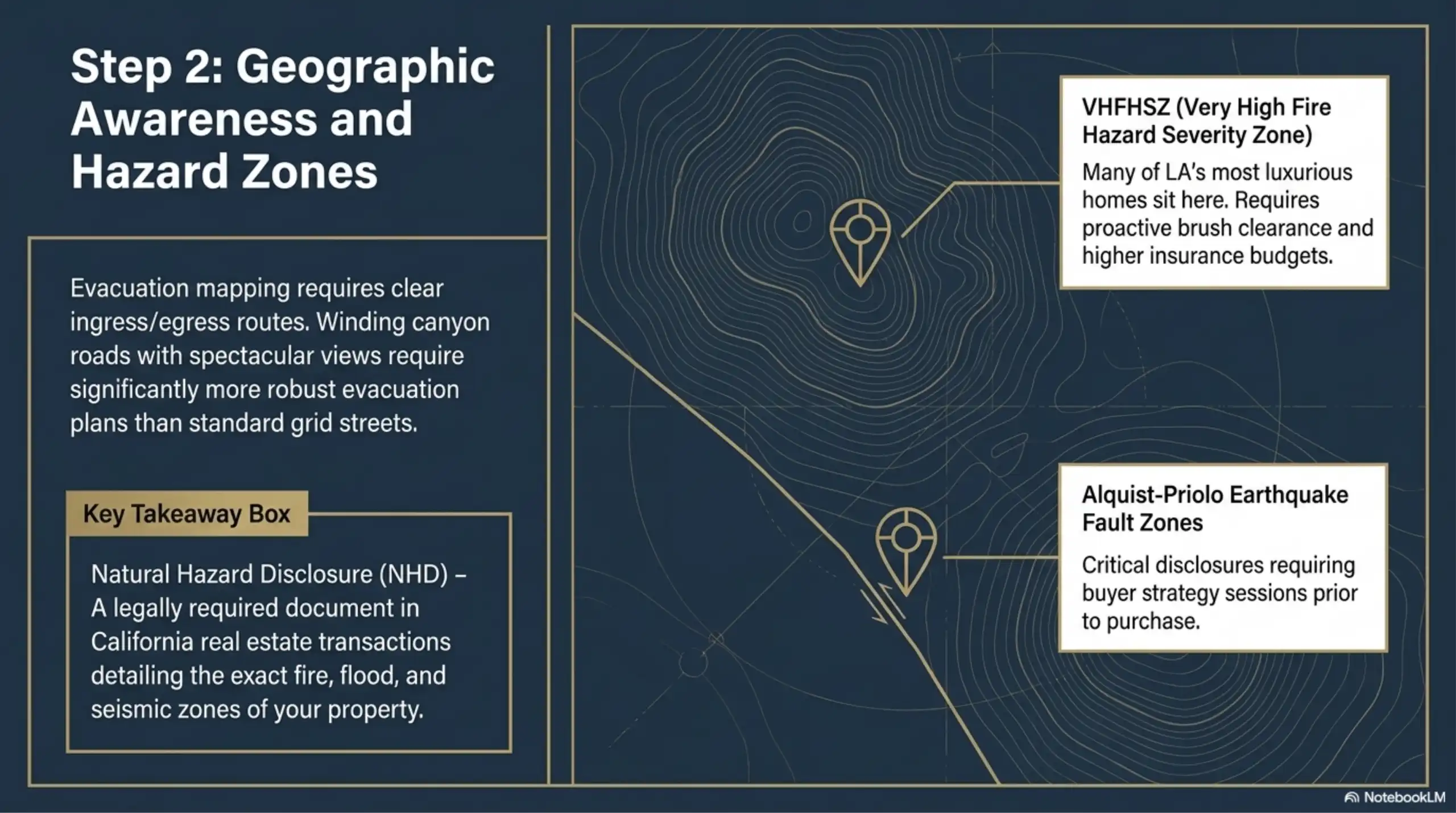 Step 2: Geographic Awareness and Hazard Zones

Evacuation mapping requires clear ingress/egress routes. Winding canyon roads with spectacular views require significantly more robust evacuation plans than standard grid streets.

Key Takeaway Box

Natural Hazard Disclosure (NHD) – A legally required document in California real estate transactions detailing the exact fire, flood, and seismic zones of your property.

VHFHSZ (Very High Fire Hazard Severity Zone)

Many of LA's most luxurious homes sit here. Requires proactive brush clearance and higher insurance budgets.

Alquist-Priolo Earthquake Fault Zones

Critical disclosures requiring buyer strategy sessions prior to purchase.

NotebookLM